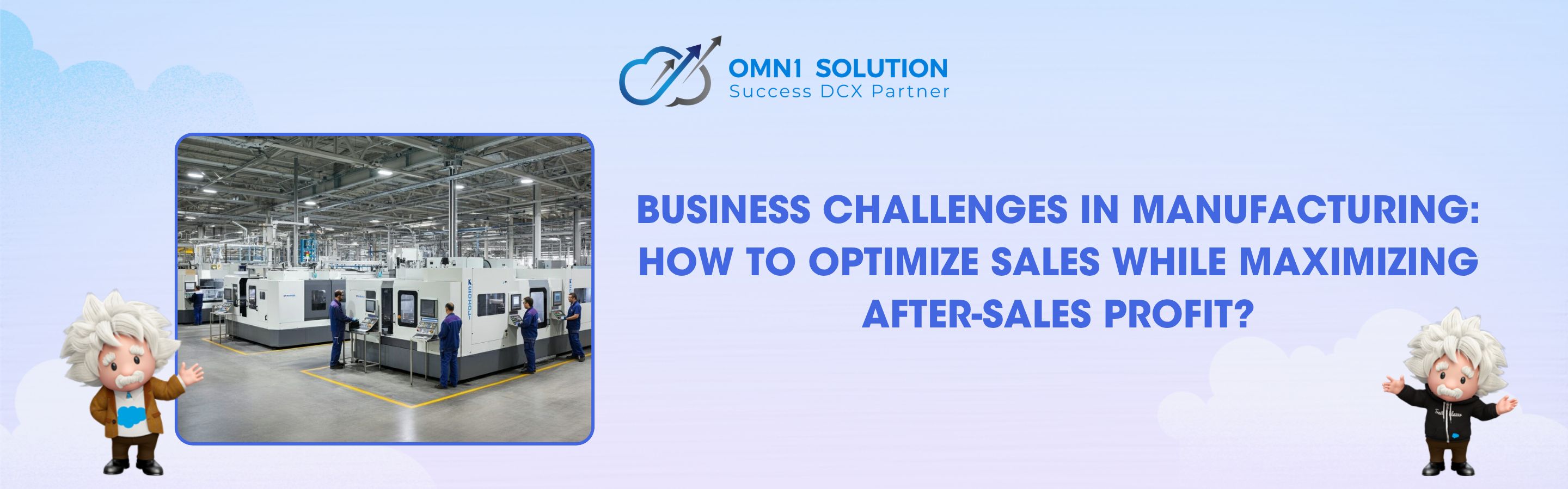 OMN1 SOLUTION
Success DCX Partner

BUSINESS CHALLENGES IN MANUFACTURING: HOW TO OPTIMIZE SALES WHILE MAXIMIZING AFTER-SALES PROFIT?